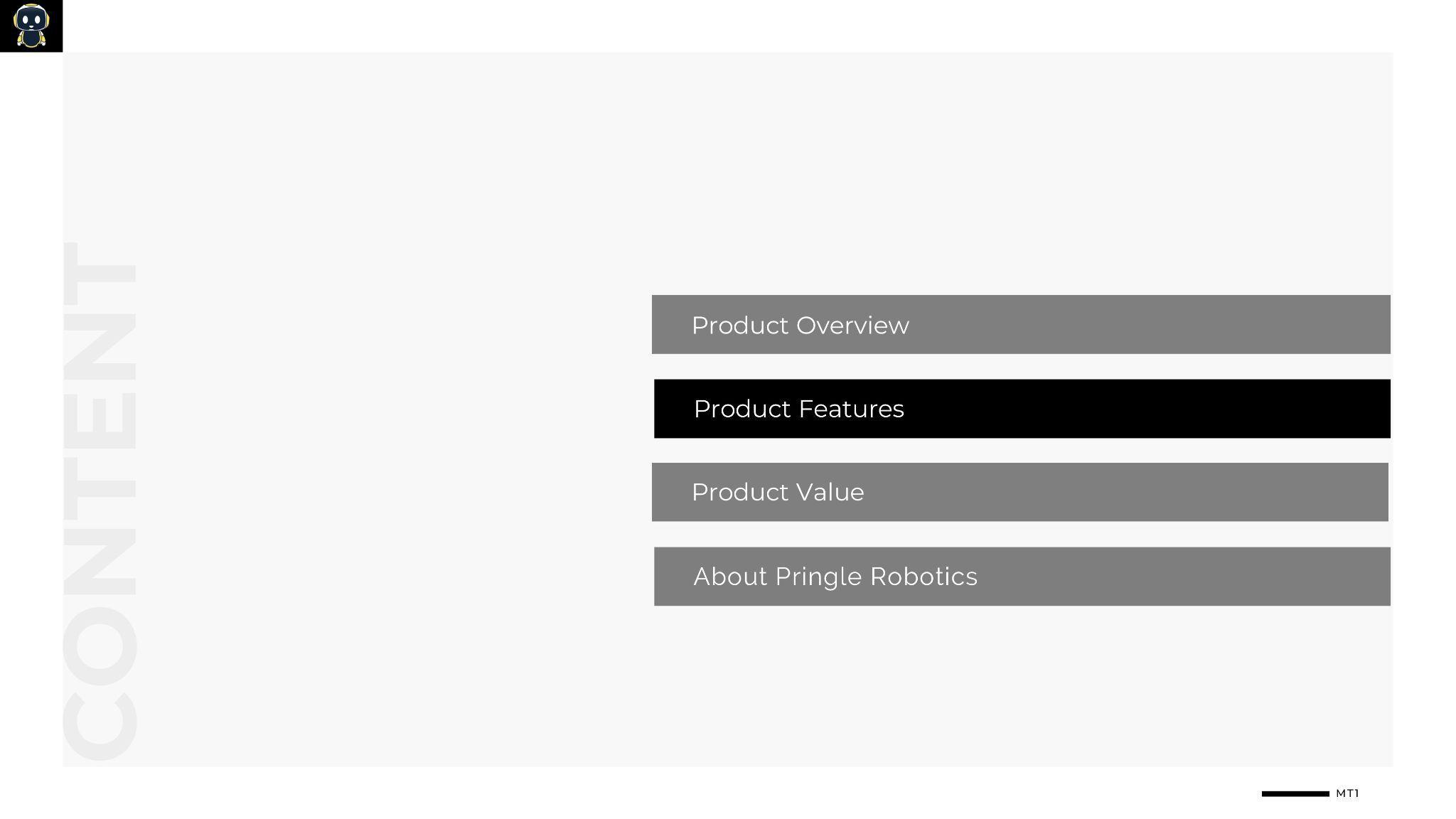 CONTENT

Product Overview

Product Features

Product Value

About Pringle Robotics

MT1